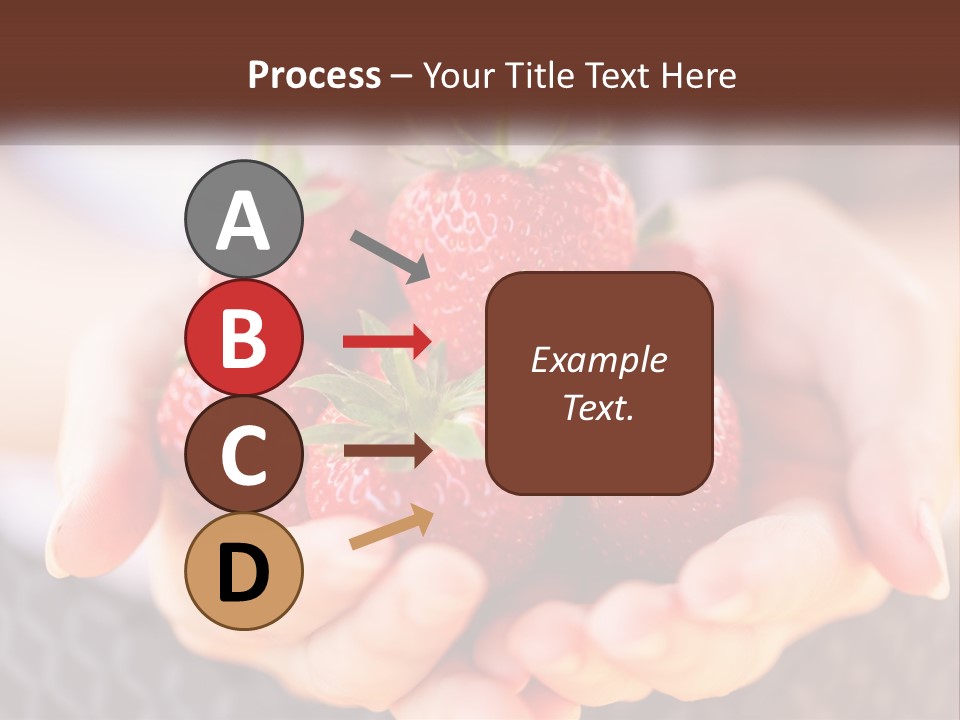 Process – Your Title Text Here

A

B

C

D

Example Text.